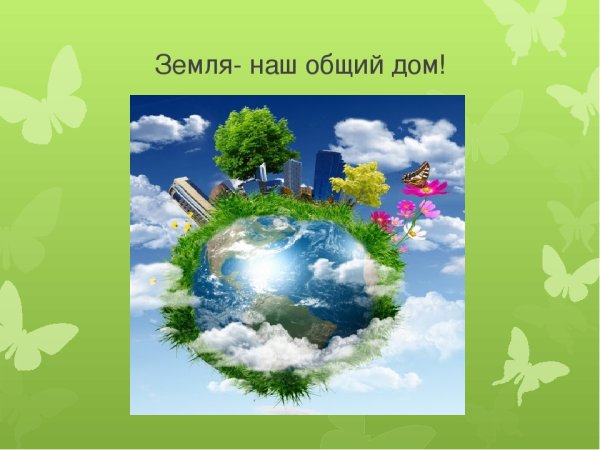 Земля- наш общий дом!